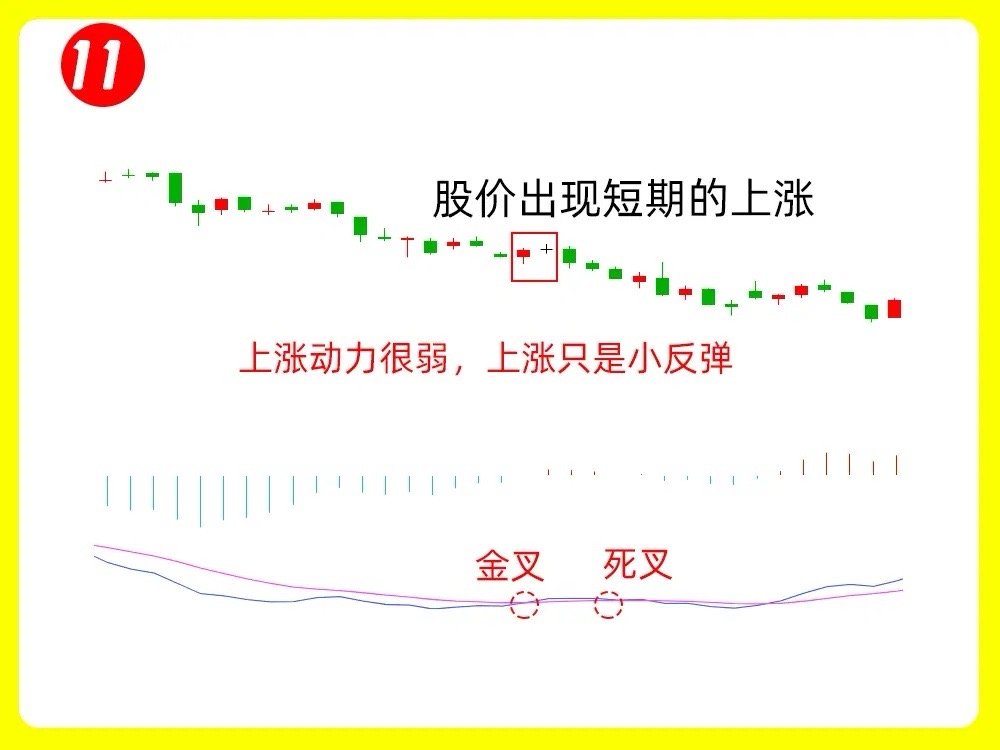 11

股价出现短期的上涨

上涨动力很弱，上涨只是小反弹

金叉

死叉